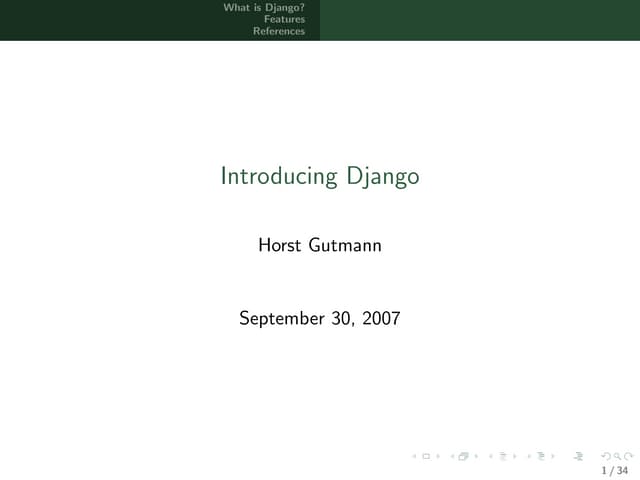 What is Django?
Features
References

Introducing Django

Horst Gutmann

September 30, 2007

1 / 34